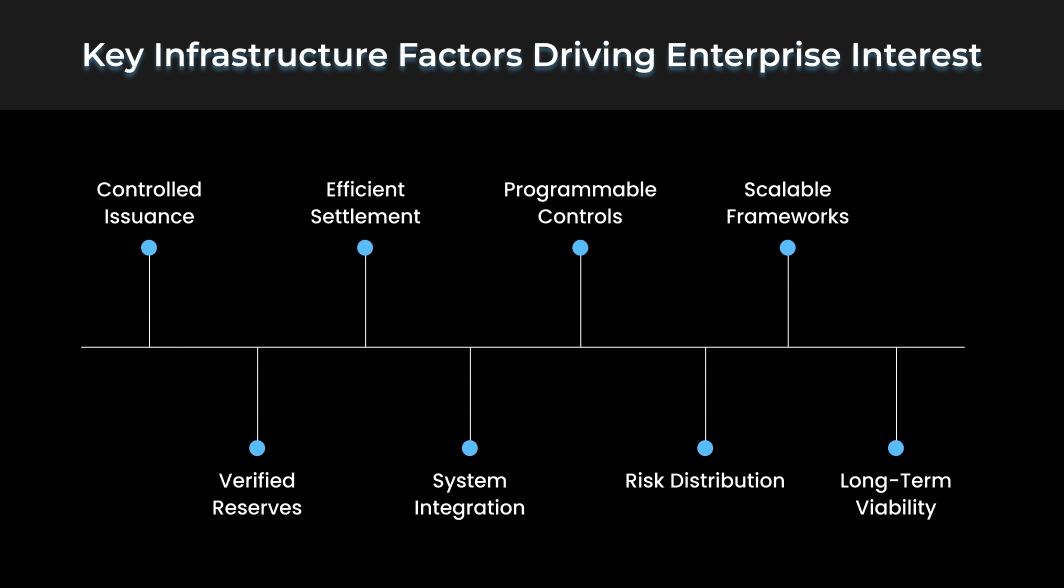 Key Infrastructure Factors Driving Enterprise Interest

Controlled Issuance

Verified Reserves

Efficient Settlement

System Integration

Programmable Controls

Risk Distribution

Scalable Frameworks

Long-Term Viability